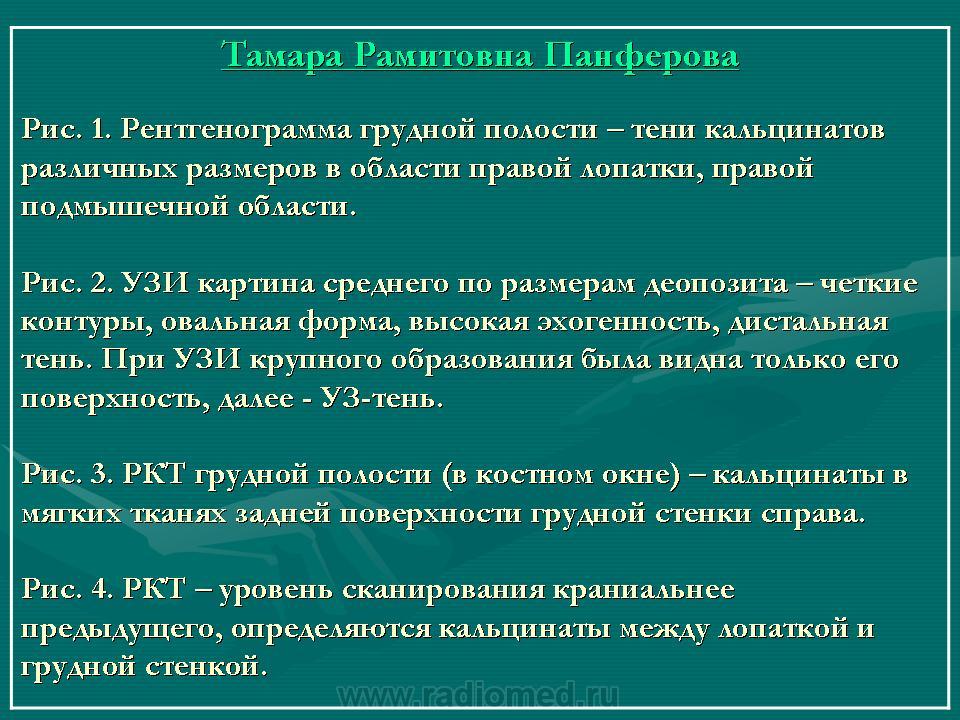 Тамара Рамитовна Панферова

Рис. 1. Рентгенограмма грудной полости – тени кальцинатов различных размеров в области правой лопатки, правой подмышечной области.

Рис. 2. УЗИ картина среднего по размерам деопозита – четкие контуры, овальная форма, высокая эхогенность, дистальная тень. При УЗИ крупного образования была видна только его поверхность, далее - УЗ-тень.

Рис. 3. РКТ грудной полости (в костном окне) – кальцинаты в мягких тканях задней поверхности грудной стенки справа.

Рис. 4. РКТ – уровень сканирования краниальнее предыдущего, определяются кальцинаты между лопаткой и грудной стенкой.

www.radiomed.ru